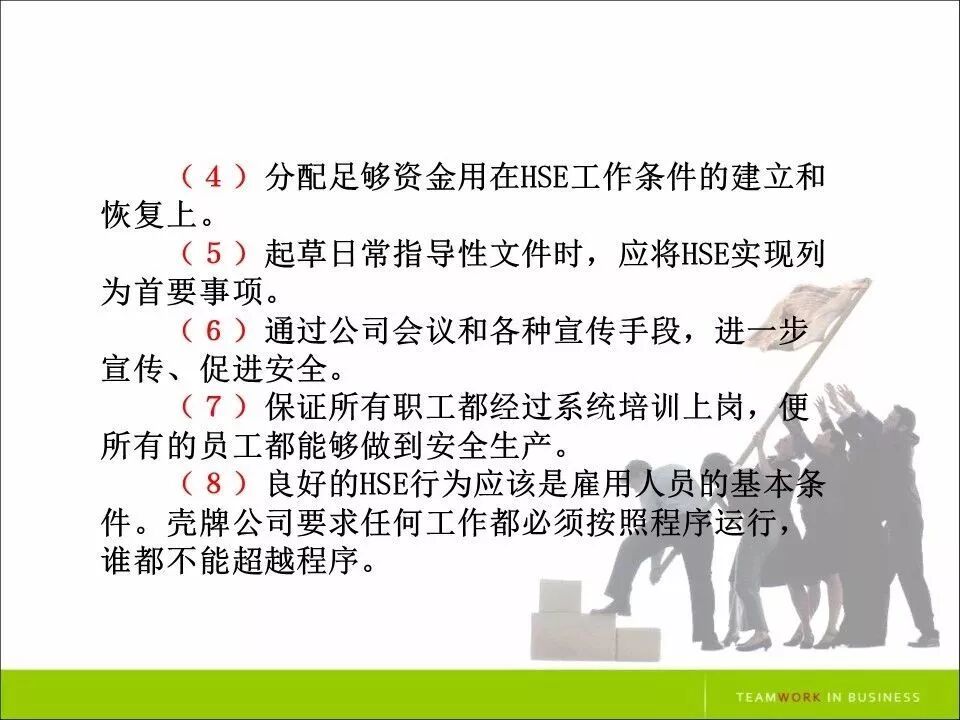 （4）分配足够资金用在HSE工作条件的建立和恢复上。

（5）起草日常指导性文件时，应将HSE实现列为首要事项。

（6）通过公司会议和各种宣传手段，进一步宣传、促进安全。

（7）保证所有职工都经过系统培训上岗，便所有的员工都能够做到安全生产。

（8）良好的HSE行为应该是雇用人员的基本条件。壳牌公司要求任何工作都必须按照程序运行，谁都不能超越程序。

TEAMWORK IN BUSINESS